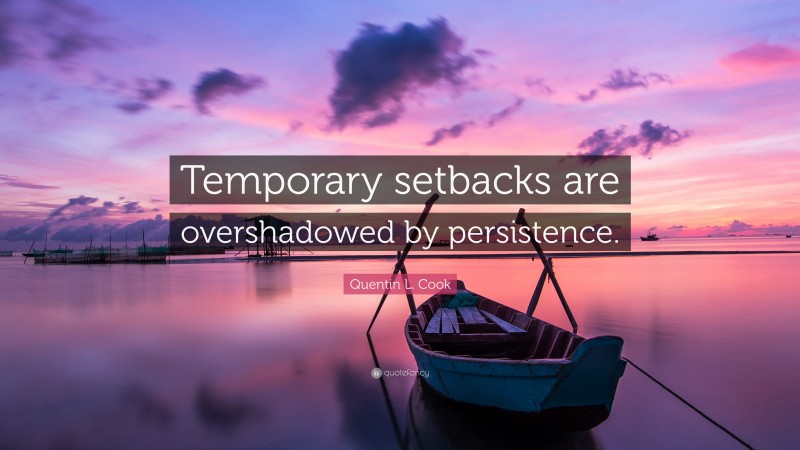 Temporary setbacks are overshadowed by persistence.

Quentin L. Cook

quotefancy